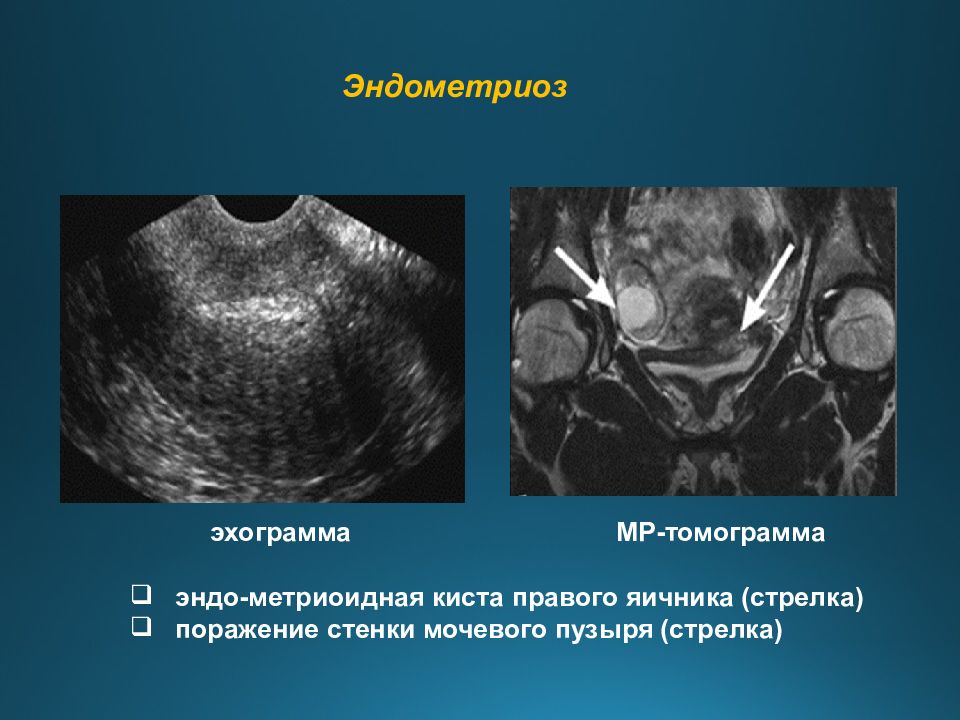 Эндометриоз

эхограмма

МР-томограмма

❑ эндо-метриоидная киста правого яичника (стрелка)
❑ поражение стенки мочевого пузыря (стрелка)